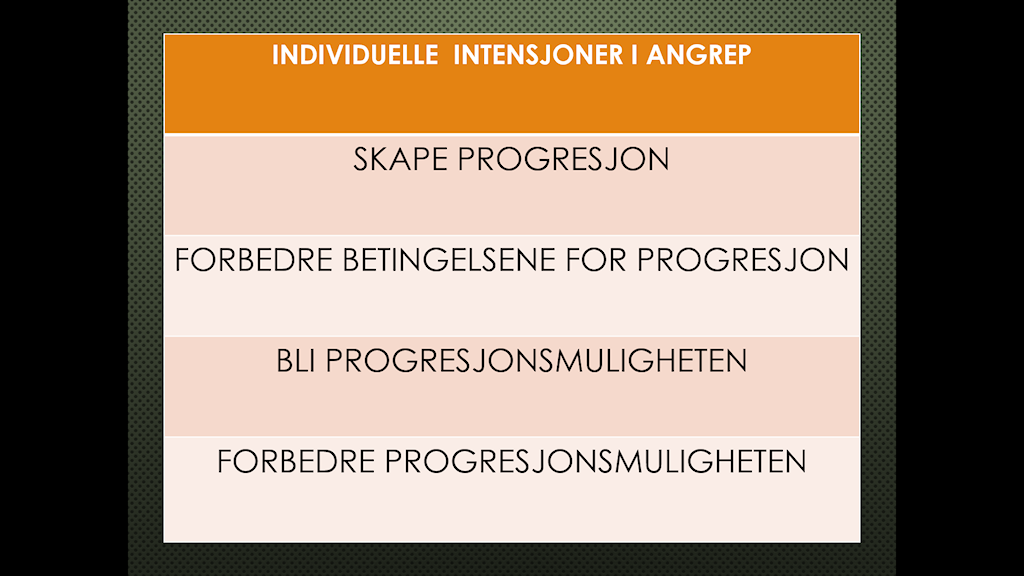 | INDIVIDUELLE INTENSJONER I ANGREP |
|---|
| SKAPE PROGRESJON |
| FORBEDRE BETINGELSENE FOR PROGRESJON |
| BLI PROGRESJONSMULIGHETEN |
| FORBEDRE PROGRESJONSMULIGHETEN |